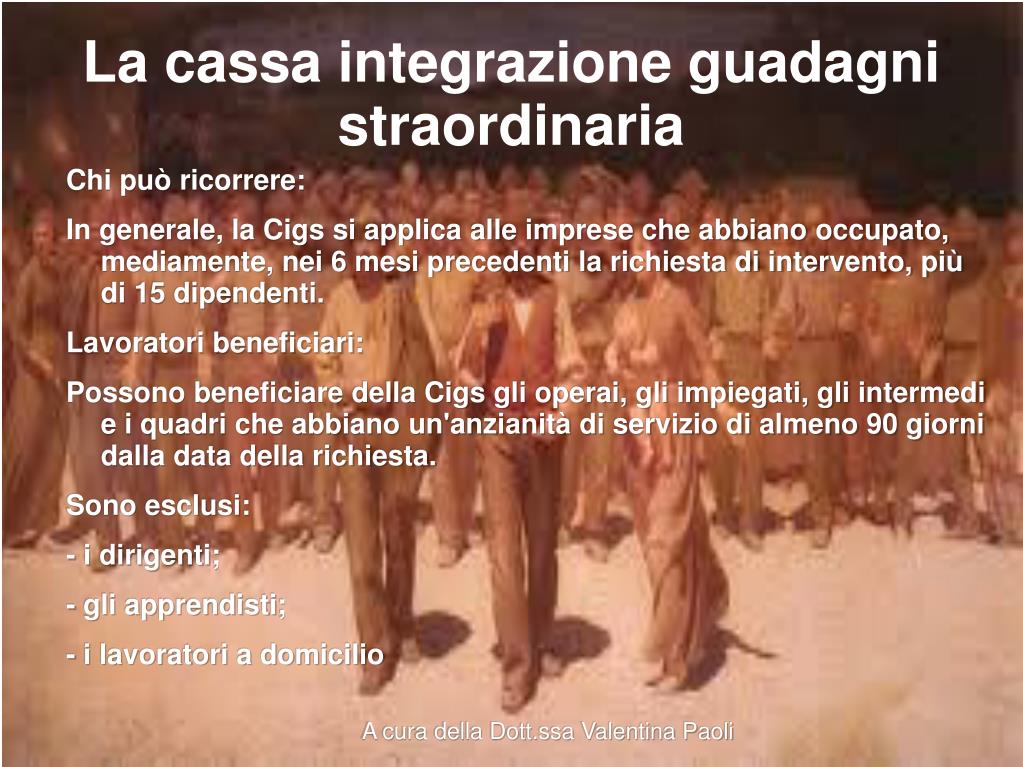 La cassa integrazione guadagni straordinaria

Chi può ricorrere:

In generale, la Cigs si applica alle imprese che abbiano occupato, mediamente, nei 6 mesi precedenti la richiesta di intervento, più di 15 dipendenti.

Lavoratori beneficiari:

Possono beneficiare della Cigs gli operai, gli impiegati, gli intermedi e i quadri che abbiano un'anzianità di servizio di almeno 90 giorni dalla data della richiesta.

Sono esclusi:

- i dirigenti;

- gli apprendisti;

- i lavoratori a domicilio

A cura della Dott.ssa Valentina Paoli